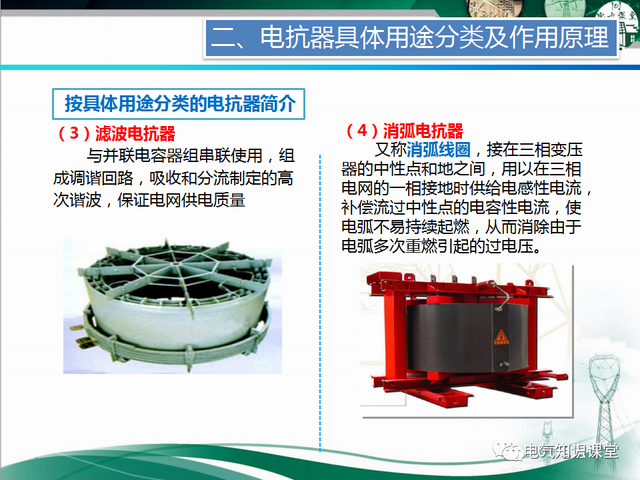 二、电抗器具体用途分类及作用原理

按具体用途分类的电抗器简介

（3）滤波电抗器

与并联电容器组串联使用，组成调谐回路，吸收和分流制定的高次谐波，保证电网供电质量

（4）消弧电抗器

又称消弧线圈，接在三相变压器的中性点和地之间，用以在三相电网的一相接地时供给电感性电流，补偿流过中性点的电容性电流，使电弧不易持续起燃，从而消除由于电弧多次重燃引起的过电压。

电气知识课堂